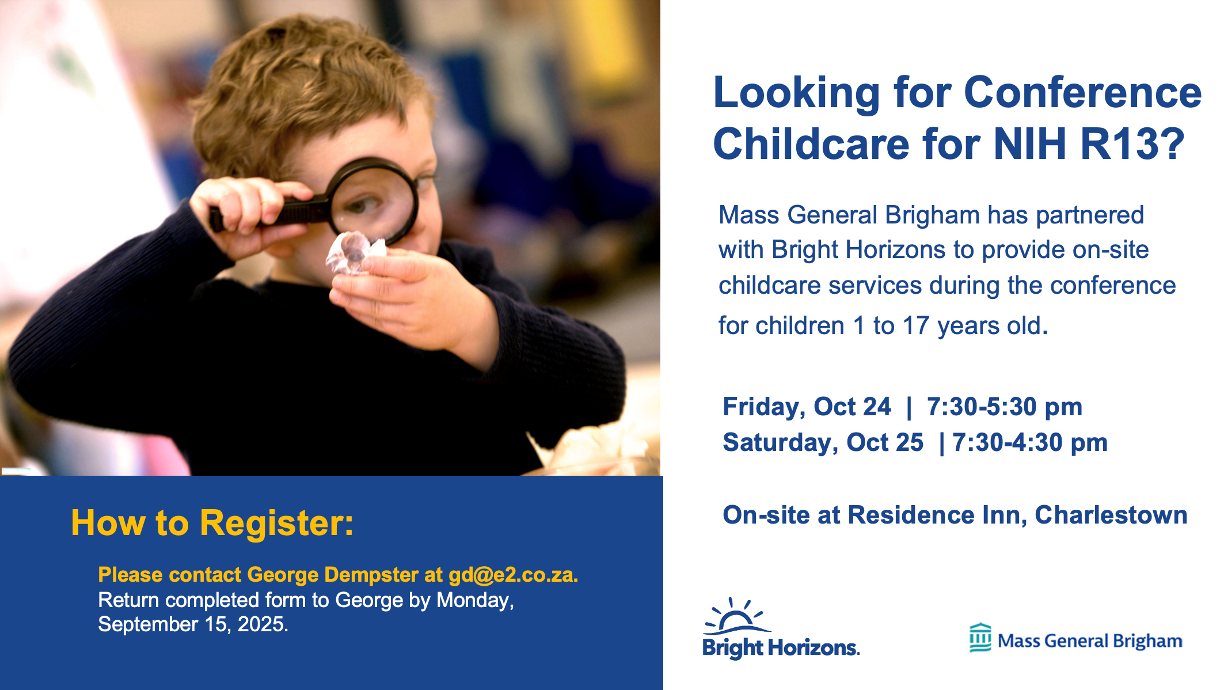 Looking for Conference Childcare for NIH R13?

Mass General Brigham has partnered with Bright Horizons to provide on-site childcare services during the conference for children 1 to 17 years old.

Friday, Oct 24 | 7:30-5:30 pm
Saturday, Oct 25 | 7:30-4:30 pm

On-site at Residence Inn, Charlestown

How to Register:

Please contact George Dempster at gd@e2.co.za.
Return completed form to George by Monday, September 15, 2025.

Bright Horizons.

Mass General Brigham